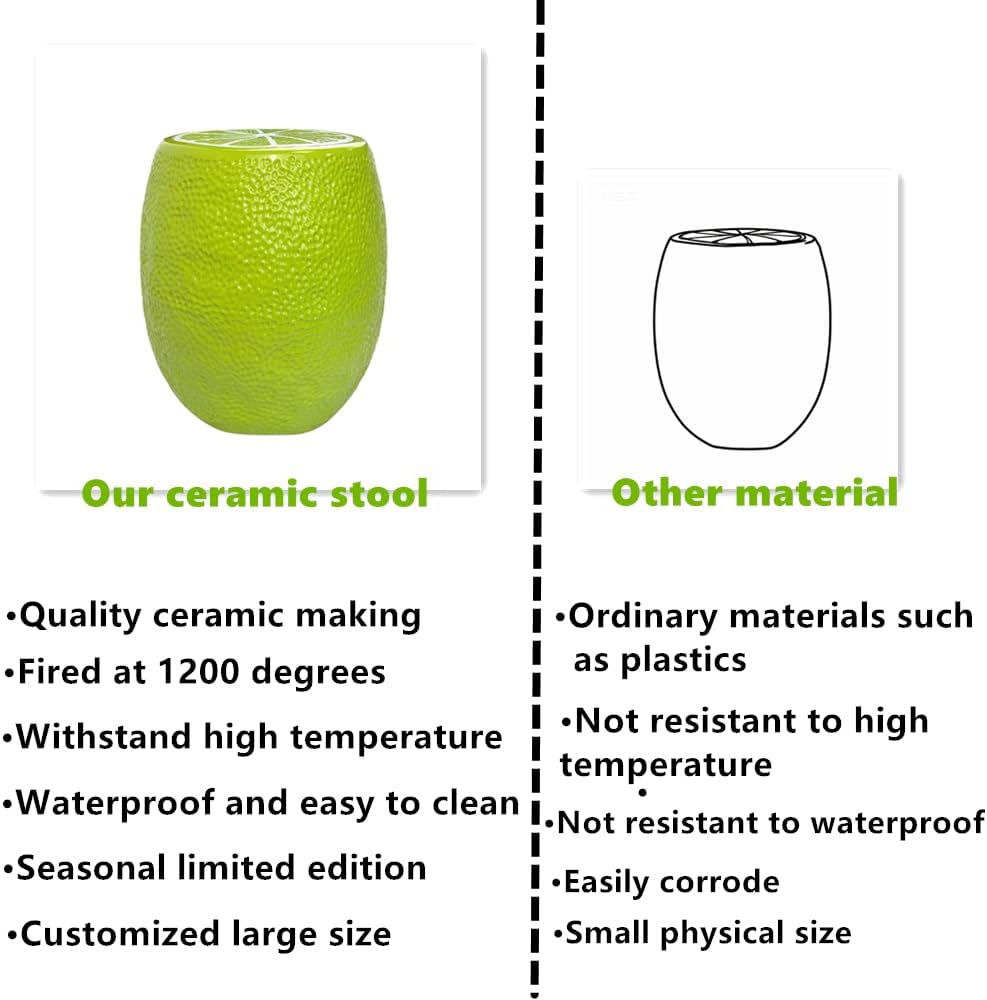 Our ceramic stool

•Quality ceramic making
•Fired at 1200 degrees
•Withstand high temperature
•Waterproof and easy to clean
•Seasonal limited edition
•Customized large size

Other material

•Ordinary materials such as plastics
•Not resistant to high temperature
•Not resistant to waterproof
•Easily corrode
•Small physical size